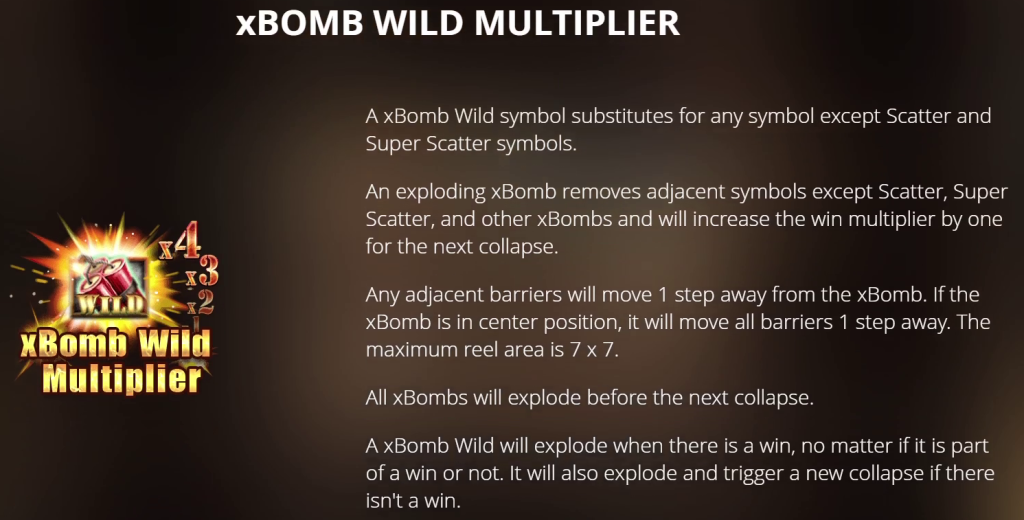 xBOMB WILD MULTIPLIER

x4
x3
x2
WILD
xBomb Wild Multiplier

A xBomb Wild symbol substitutes for any symbol except Scatter and Super Scatter symbols.

An exploding xBomb removes adjacent symbols except Scatter, Super Scatter, and other xBombs and will increase the win multiplier by one for the next collapse.

Any adjacent barriers will move 1 step away from the xBomb. If the xBomb is in center position, it will move all barriers 1 step away. The maximum reel area is 7 x 7.

All xBombs will explode before the next collapse.

A xBomb Wild will explode when there is a win, no matter if it is part of a win or not. It will also explode and trigger a new collapse if there isn't a win.